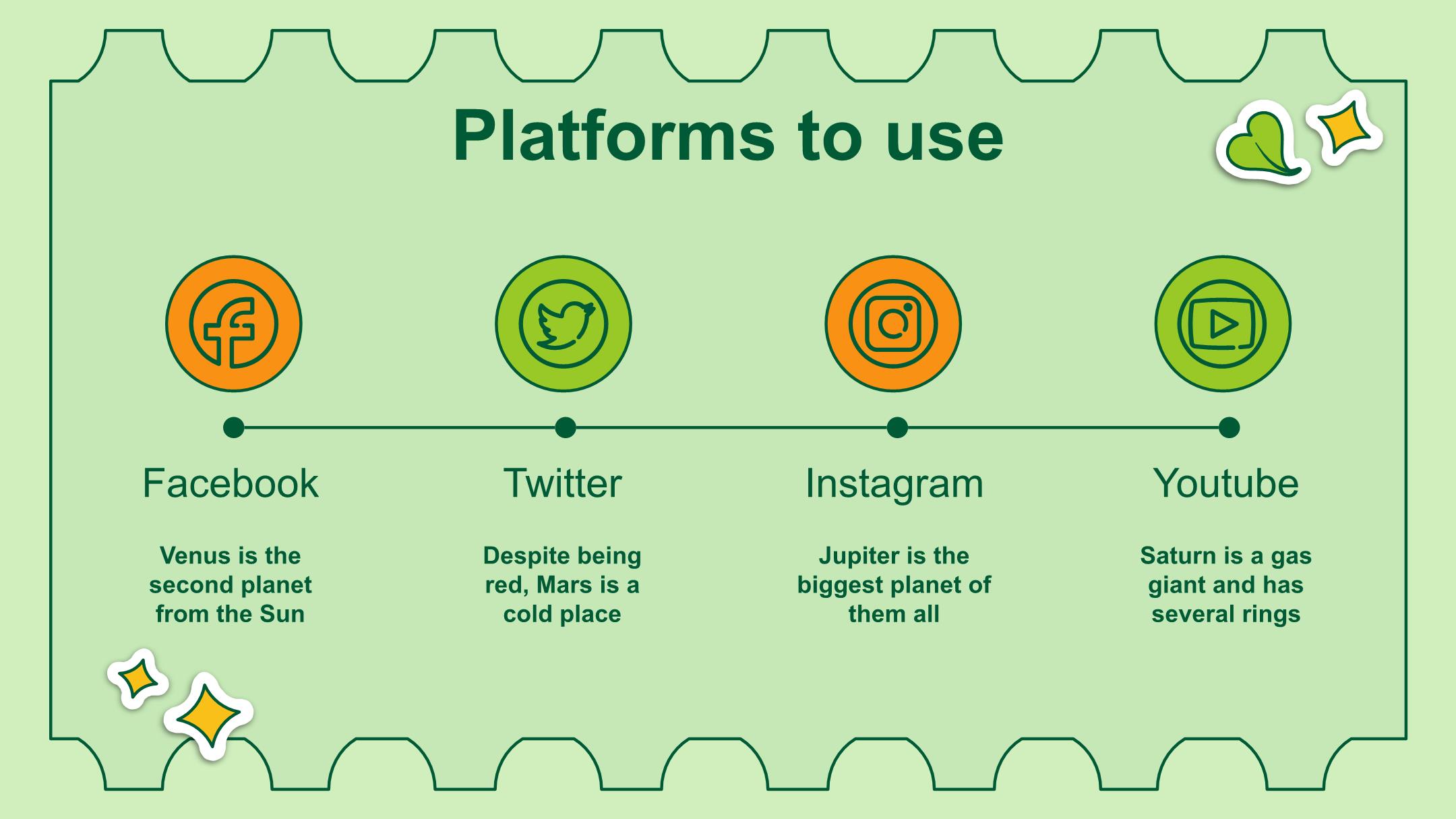 Platforms to use

Facebook

Venus is the second planet from the Sun

Twitter

Despite being red, Mars is a cold place

Instagram

Jupiter is the biggest planet of them all

Youtube

Saturn is a gas giant and has several rings